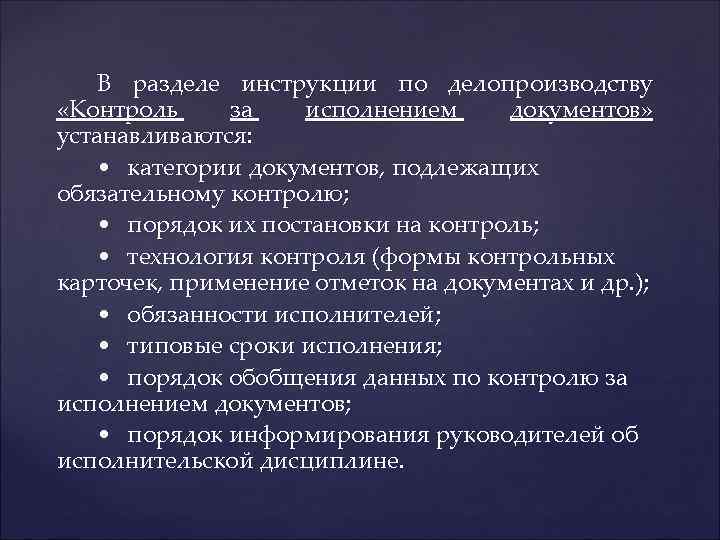 В разделе инструкции по делопроизводству «Контроль за исполнением документов» устанавливаются:

• категории документов, подлежащих обязательному контролю;

• порядок их постановки на контроль;

• технология контроля (формы контрольных карточек, применение отметок на документах и др.);

• обязанности исполнителей;

• типовые сроки исполнения;

• порядок обобщения данных по контролю за исполнением документов;

• порядок информирования руководителей об исполнительской дисциплине.